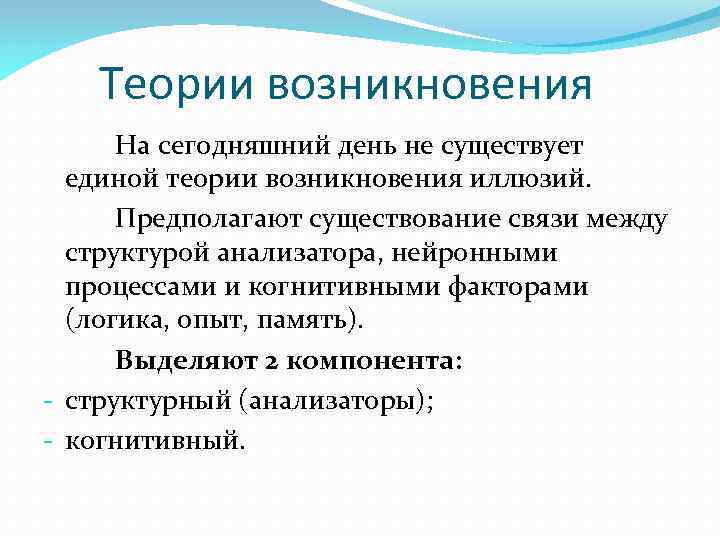 Теории возникновения

На сегодняшний день не существует единой теории возникновения иллюзий.

Предполагают существование связи между структурой анализатора, нейронными процессами и когнитивными факторами (логика, опыт, память).

Выделяют 2 компонента:

- структурный (анализаторы);
- когнитивный.